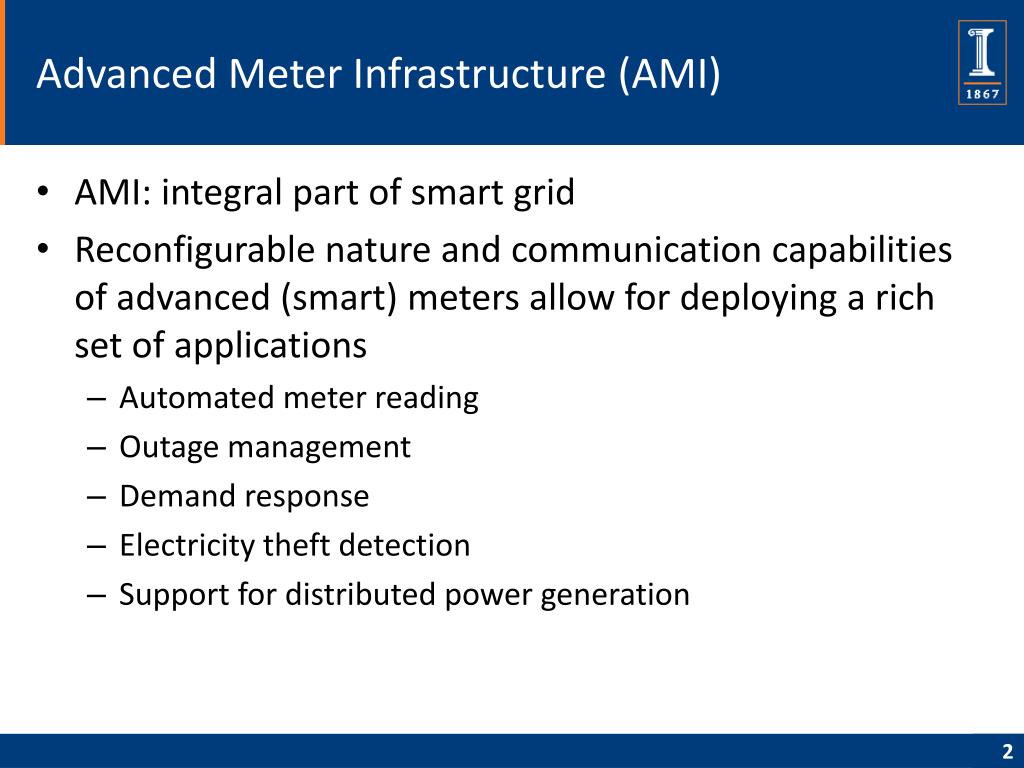 Advanced Meter Infrastructure (AMI)

1867

• AMI: integral part of smart grid
• Reconfigurable nature and communication capabilities of advanced (smart) meters allow for deploying a rich set of applications
– Automated meter reading
– Outage management
– Demand response
– Electricity theft detection
– Support for distributed power generation

2